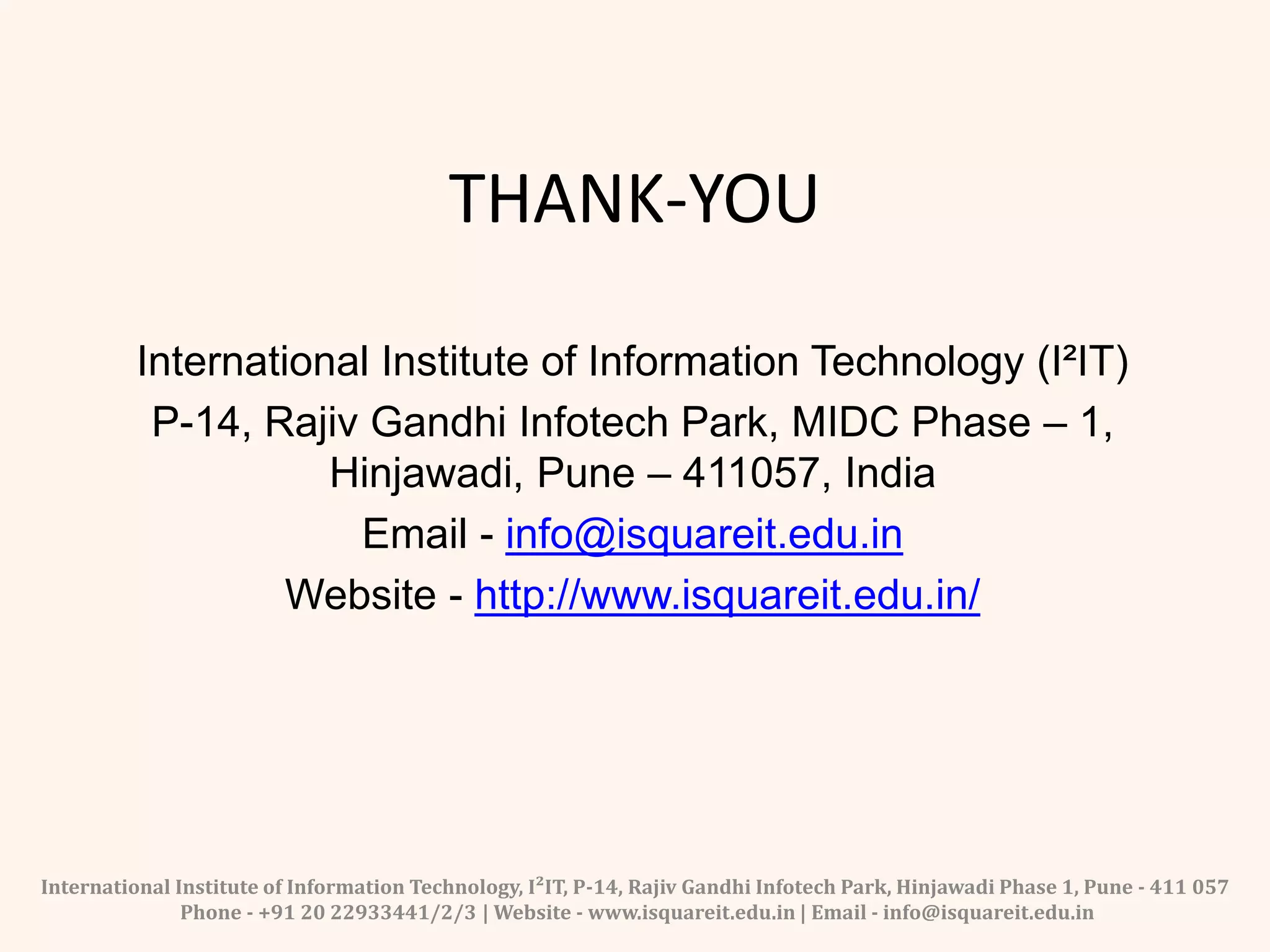 THANK-YOU

International Institute of Information Technology (I²IT)

P-14, Rajiv Gandhi Infotech Park, MIDC Phase – 1, Hinjawadi, Pune – 411057, India

Email - info@isquareit.edu.in

Website - http://www.isquareit.edu.in/

International Institute of Information Technology, I²IT, P-14, Rajiv Gandhi Infotech Park, Hinjawadi Phase 1, Pune - 411 057
Phone - +91 20 22933441/2/3 | Website - www.isquareit.edu.in | Email - info@isquareit.edu.in